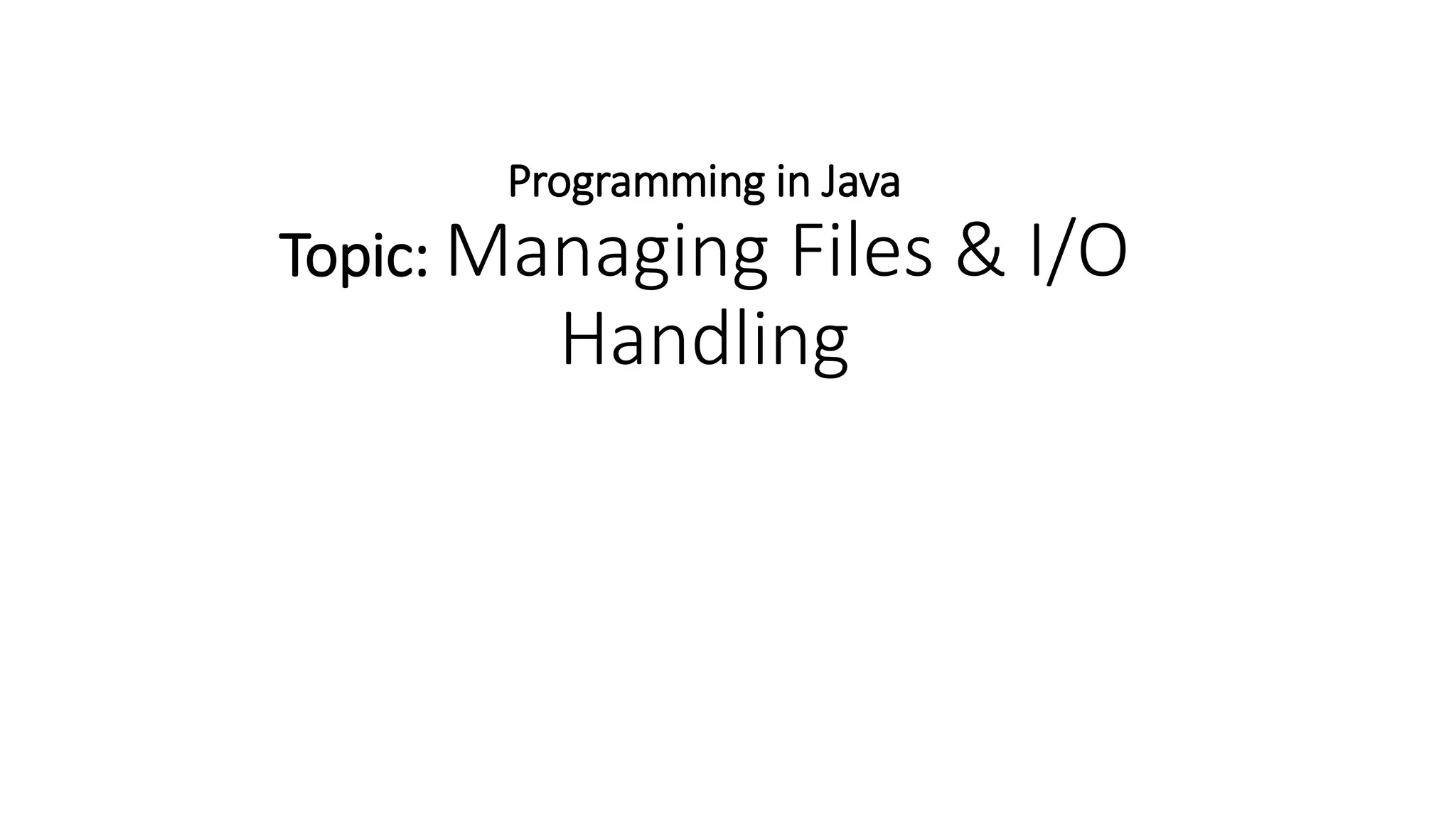 Programming in Java
Topic: Managing Files & I/O Handling